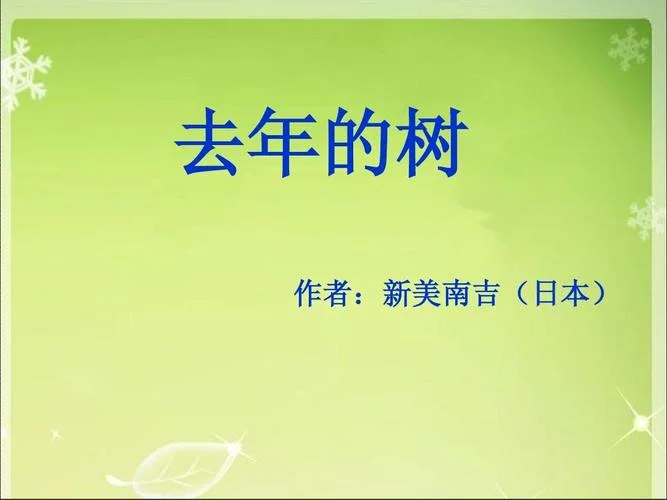 去年的树

作者：新美南吉（日本）